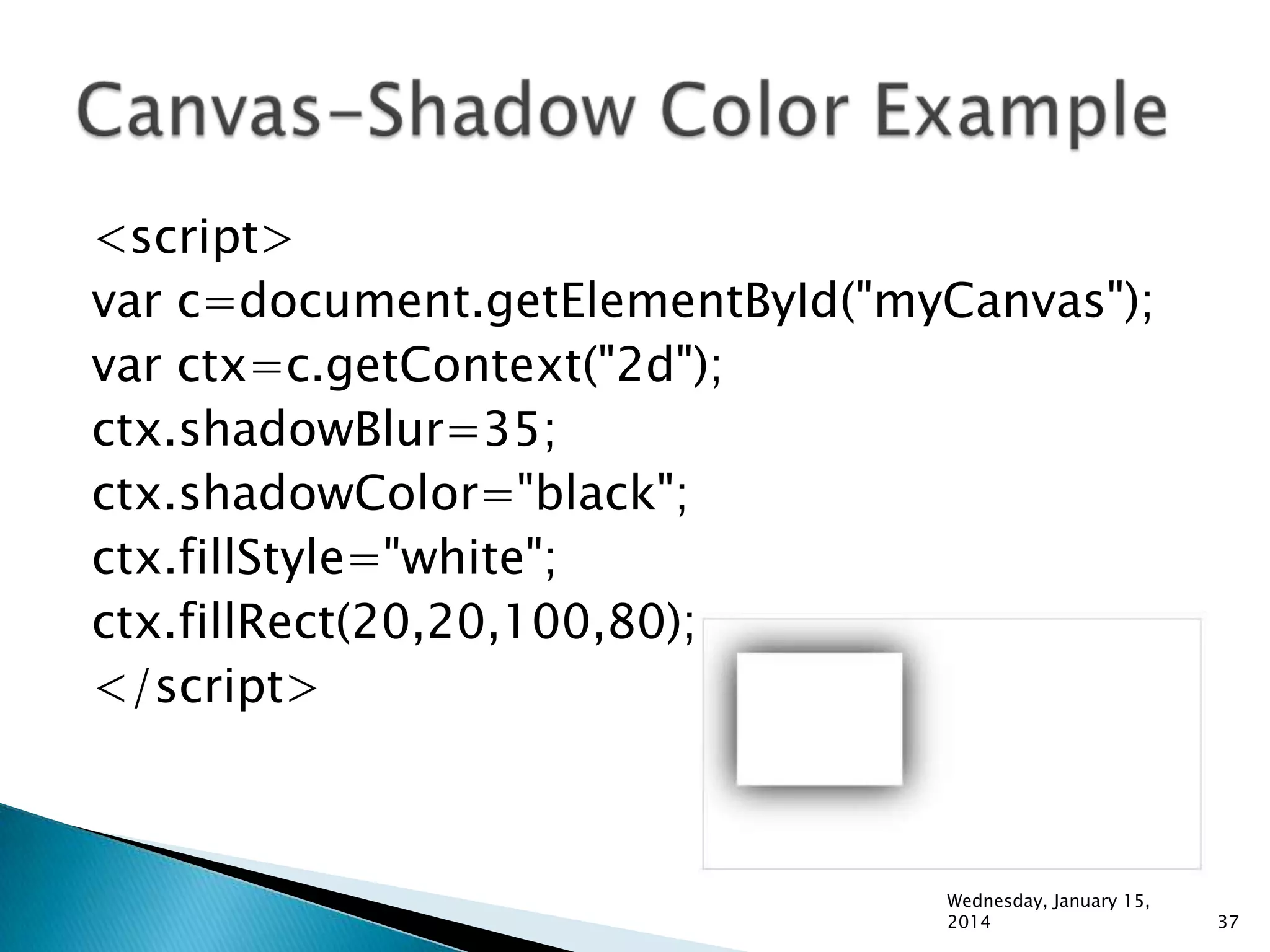 Canvas-Shadow Color Example

<script>
var c=document.getElementById("myCanvas");
var ctx=c.getContext("2d");
ctx.shadowBlur=35;
ctx.shadowColor="black";
ctx.fillStyle="white";
ctx.fillRect(20,20,100,80);
</script>

Wednesday, January 15, 2014

37